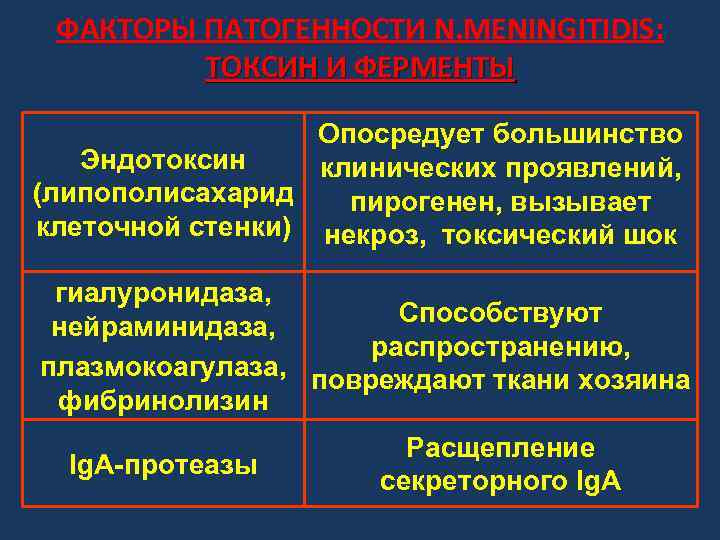 ФАКТОРЫ ПАТОГЕННОСТИ N.MENINGITIDIS: ТОКСИН И ФЕРМЕНТЫ

| | |
|---|---|
| Эндотоксин (липополисахарид клеточной стенки) | Опосредует большинство клинических проявлений, пирогенен, вызывает некроз, токсический шок |
| гиалуронидаза, нейраминидаза, плазмокоагулаза, фибринолизин | Способствуют распространению, повреждают ткани хозяина |
| IgA-протеазы | Расщепление секреторного IgA |